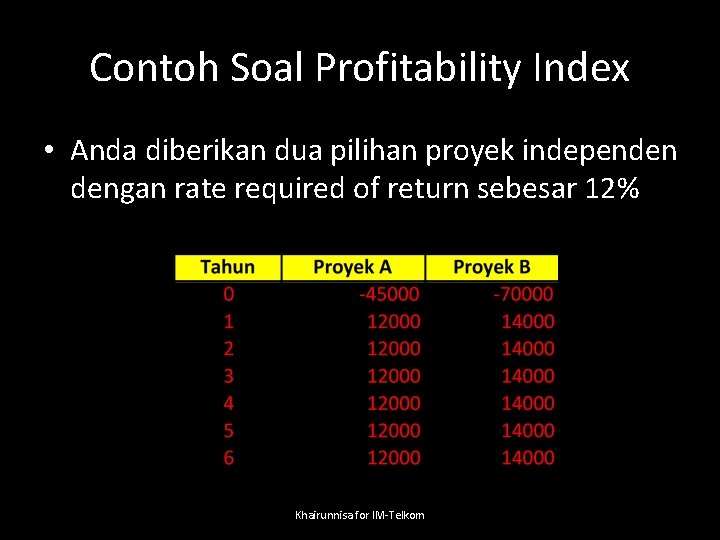 Contoh Soal Profitability Index

• Anda diberikan dua pilihan proyek independen dengan rate required of return sebesar 12%

| Tahun | Proyek A | Proyek B |
|---|---|---|
| 0 | -45000 | -70000 |
| 1 | 12000 | 14000 |
| 2 | 12000 | 14000 |
| 3 | 12000 | 14000 |
| 4 | 12000 | 14000 |
| 5 | 12000 | 14000 |
| 6 | 12000 | 14000 |

Khairunnisa for IM-Telkom